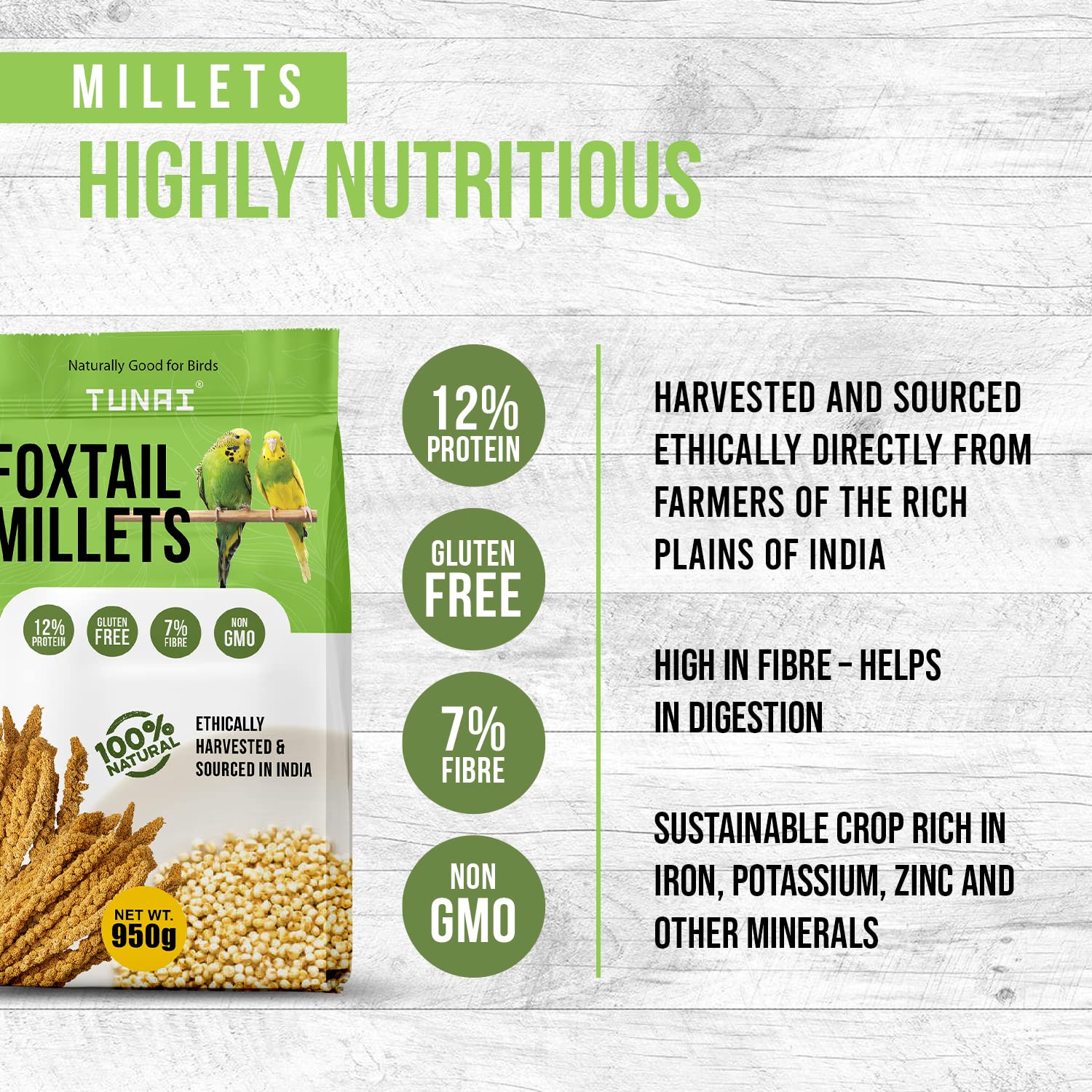 MILLETS
HIGHLY NUTRITIOUS

Naturally Good for Birds
TUNAI®
FOXTAIL MILLETS

12% PROTEIN
GLUTEN FREE
7% FIBRE
NON GMO

100% NATURAL
ETHICALLY HARVESTED & SOURCED IN INDIA

NET WT. 950g

12% PROTEIN

GLUTEN FREE

7% FIBRE

NON GMO

HARVESTED AND SOURCED ETHICALLY DIRECTLY FROM FARMERS OF THE RICH PLAINS OF INDIA

HIGH IN FIBRE - HELPS IN DIGESTION

SUSTAINABLE CROP RICH IN IRON, POTASSIUM, ZINC AND OTHER MINERALS